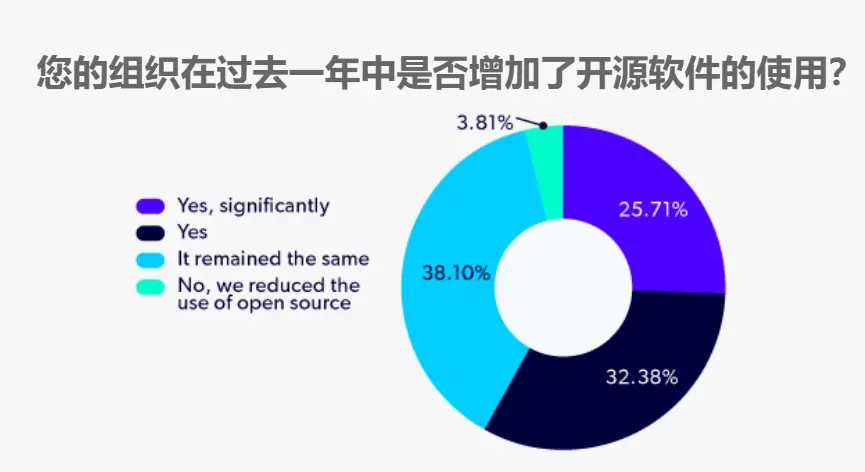 您的组织在过去一年中是否增加了开源软件的使用?

3.81%

Yes, significantly
Yes
It remained the same
No, we reduced the use of open source

25.71%
38.10%
32.38%